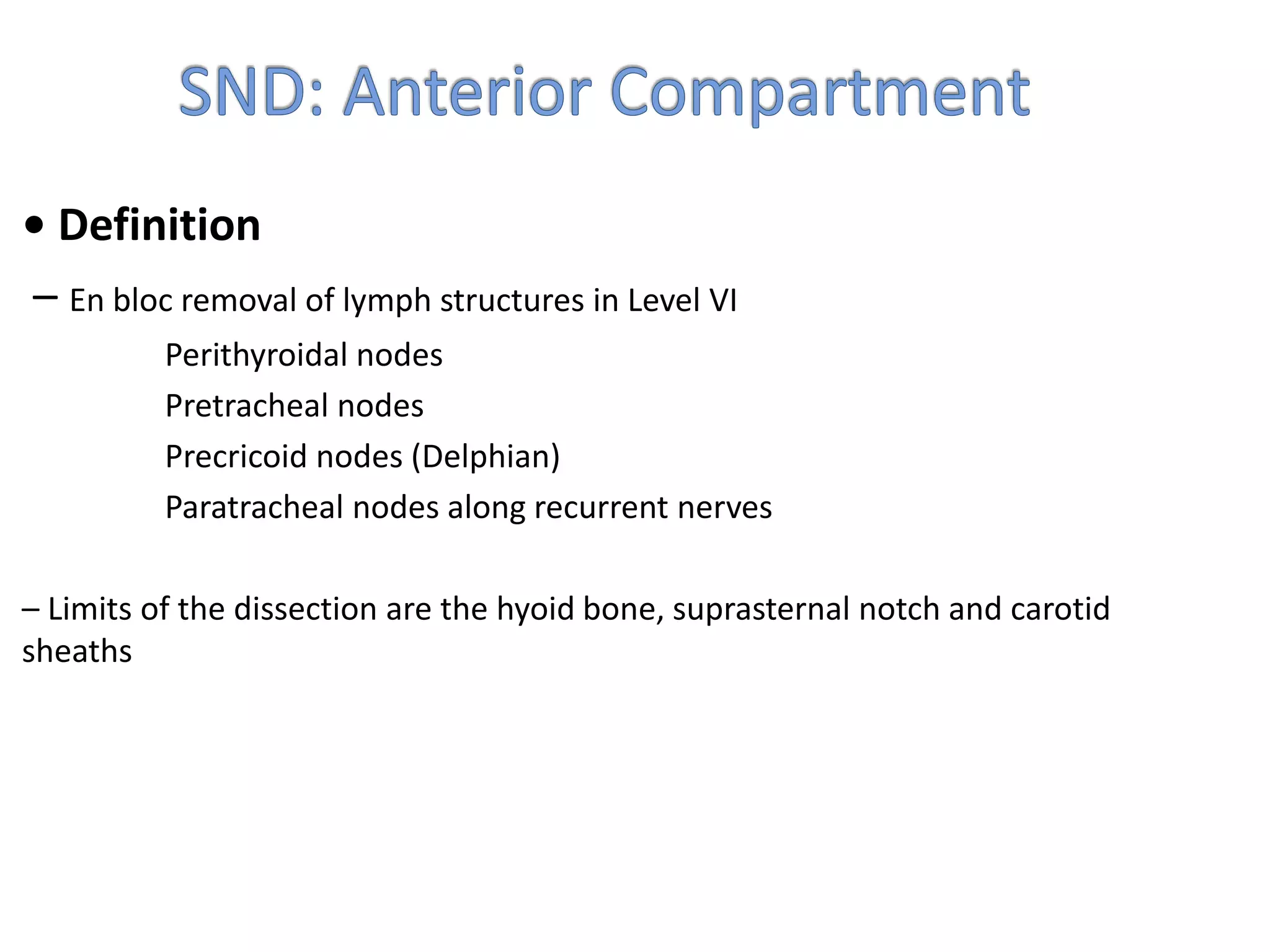 SND: Anterior Compartment

• Definition

– En bloc removal of lymph structures in Level VI

Perithyroidal nodes

Pretracheal nodes

Precricoid nodes (Delphian)

Paratracheal nodes along recurrent nerves

– Limits of the dissection are the hyoid bone, suprasternal notch and carotid sheaths